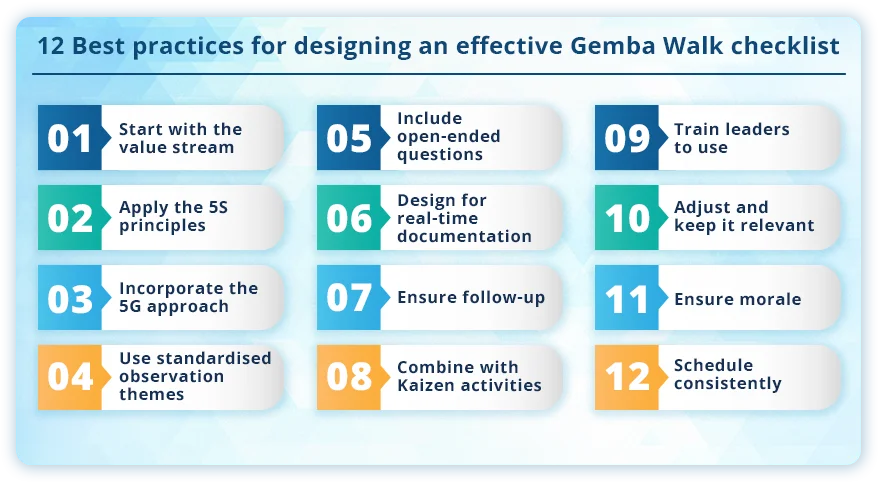 12 Best practices for designing an effective Gemba Walk checklist

01 Start with the value stream

02 Apply the 5S principles

03 Incorporate the 5G approach

04 Use standardised observation themes

05 Include open-ended questions

06 Design for real-time documentation

07 Ensure follow-up

08 Combine with Kaizen activities

09 Train leaders to use

10 Adjust and keep it relevant

11 Ensure morale

12 Schedule consistently